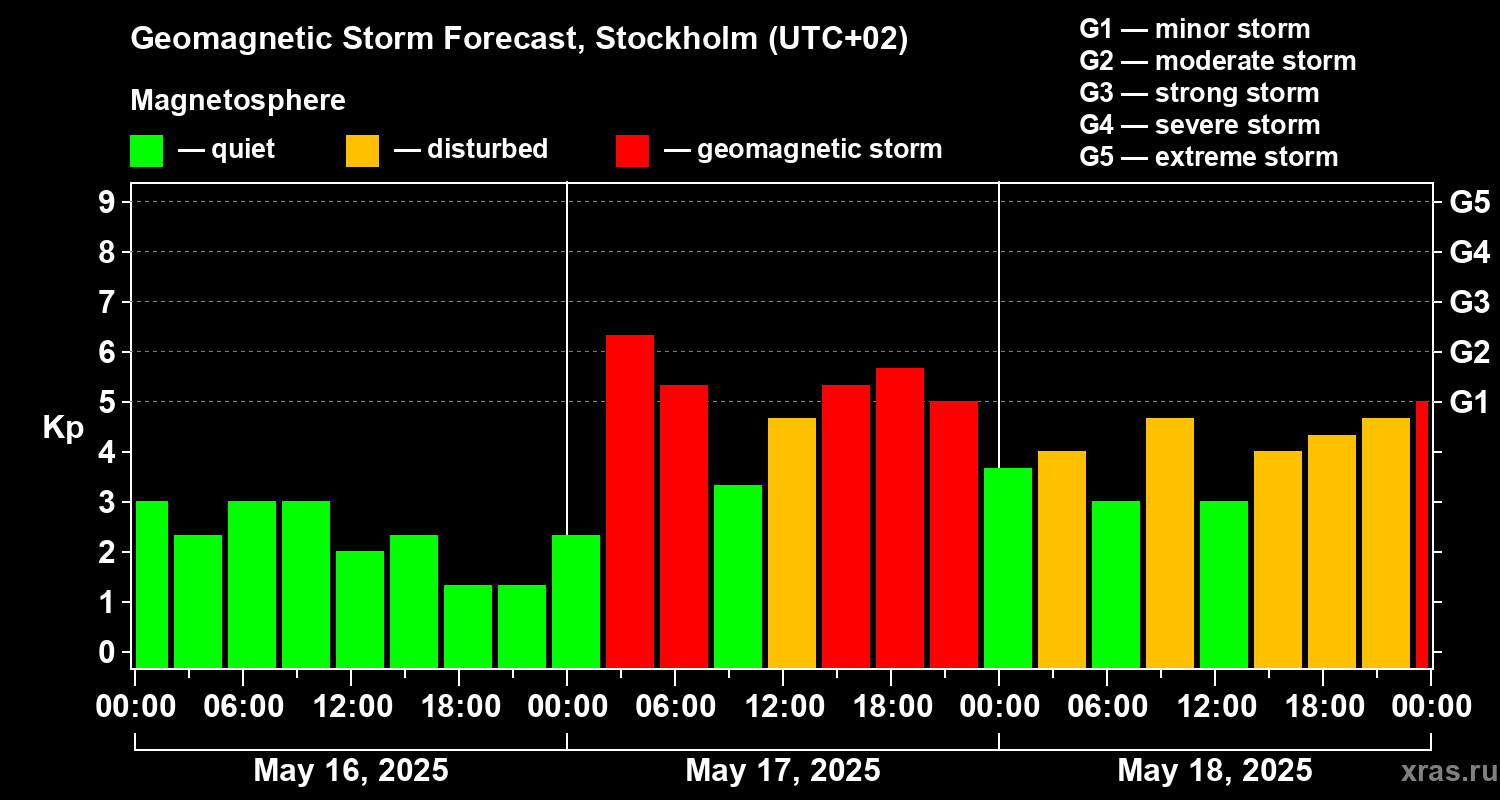 Geomagnetic Storm Forecast, Stockholm (UTC+02)

Magnetosphere

— quiet — disturbed — geomagnetic storm

G1 — minor storm
G2 — moderate storm
G3 — strong storm
G4 — severe storm
G5 — extreme storm

Kp

9
8
7
6
5
4
3
2
1
0

G5
G4
G3
G2
G1

00:00 06:00 12:00 18:00 00:00 06:00 12:00 18:00 00:00 06:00 12:00 18:00 00:00

May 16, 2025 May 17, 2025 May 18, 2025

xras.ru